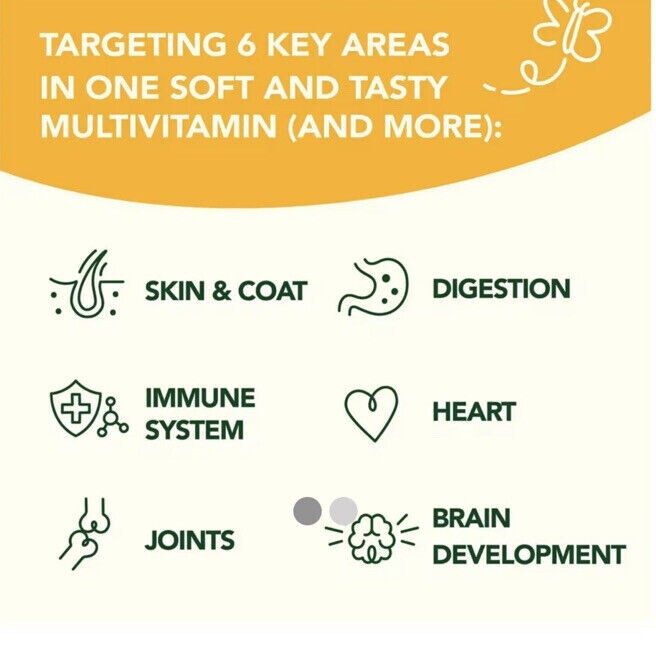 TARGETING 6 KEY AREAS IN ONE SOFT AND TASTY MULTIVITAMIN (AND MORE):

SKIN & COAT

DIGESTION

IMMUNE SYSTEM

HEART

JOINTS

BRAIN DEVELOPMENT